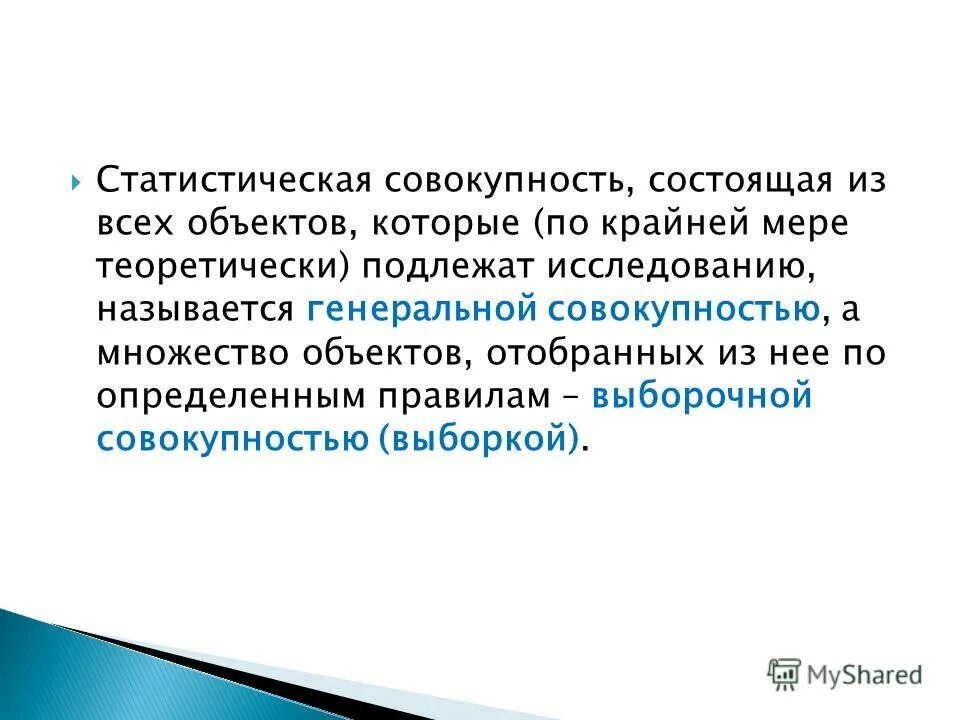 Статистическая совокупность, состоящая из всех объектов, которые (по крайней мере теоретически) подлежат исследованию, называется генеральной совокупностью, а множество объектов, отобранных из нее по определенным правилам – выборочной совокупностью (выборкой).

MyShared